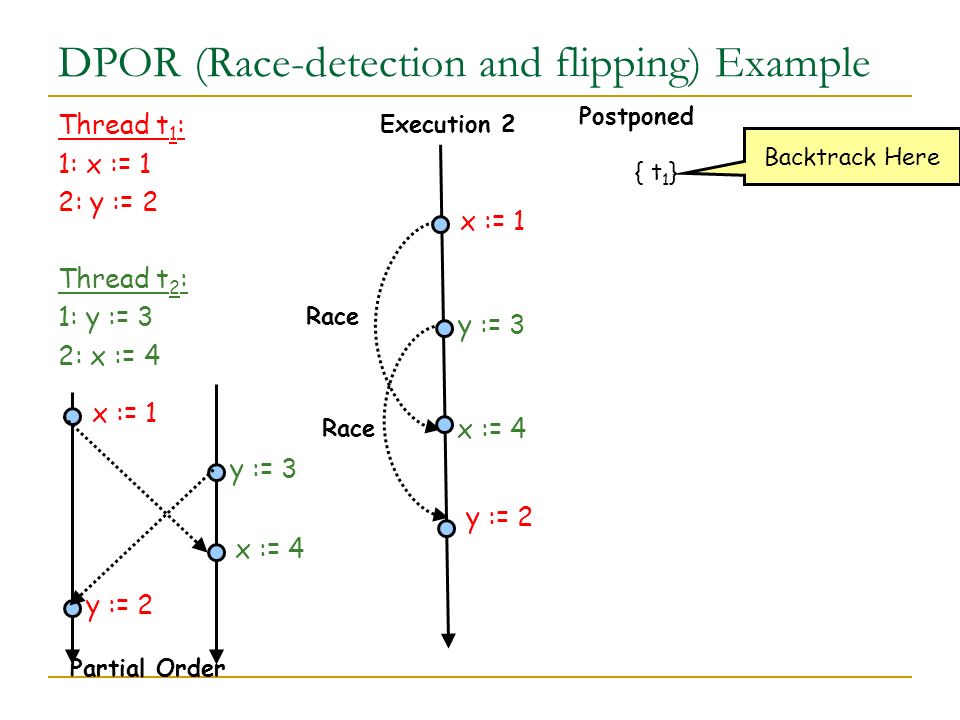 DPOR (Race-detection and flipping) Example

Thread $t_1$:
1: x := 1
2: y := 2

Thread $t_2$:
1: y := 3
2: x := 4

x := 1
y := 3
x := 4
y := 2
Partial Order

Execution 2
x := 1
Race
y := 3
Race
x := 4
y := 2

Postponed
{ $t_1$}
Backtrack Here